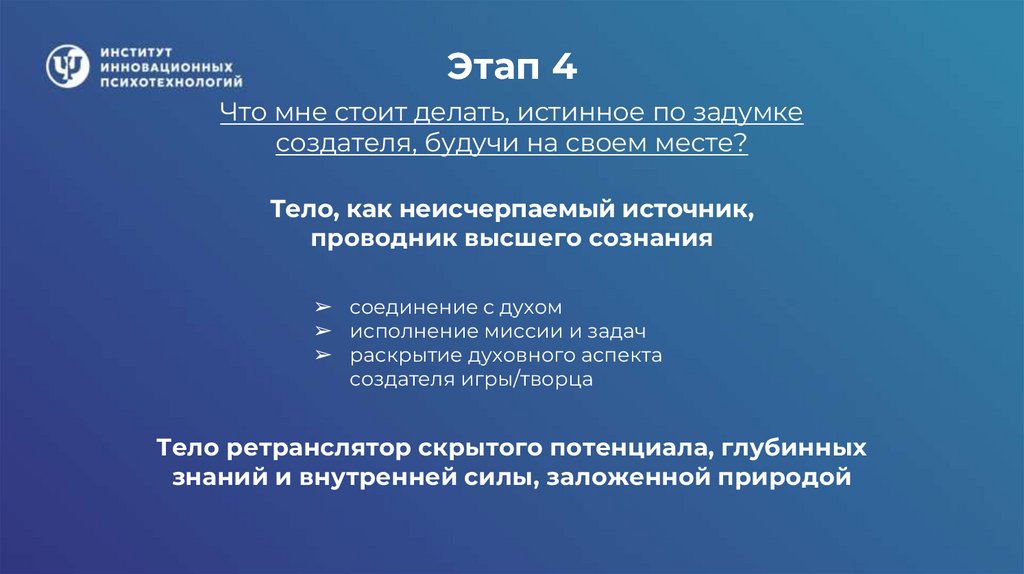 ИНСТИТУТ ИННОВАЦИОННЫХ ПСИХОТЕХНОЛОГИЙ

Этап 4

Что мне стоит делать, истинное по задумке создателя, будучи на своем месте?

Тело, как неисчерпаемый источник, проводник высшего сознания

➢ соединение с духом
➢ исполнение миссии и задач
➢ раскрытие духовного аспекта создателя игры/творца

Тело ретранслятор скрытого потенциала, глубинных знаний и внутренней силы, заложенной природой